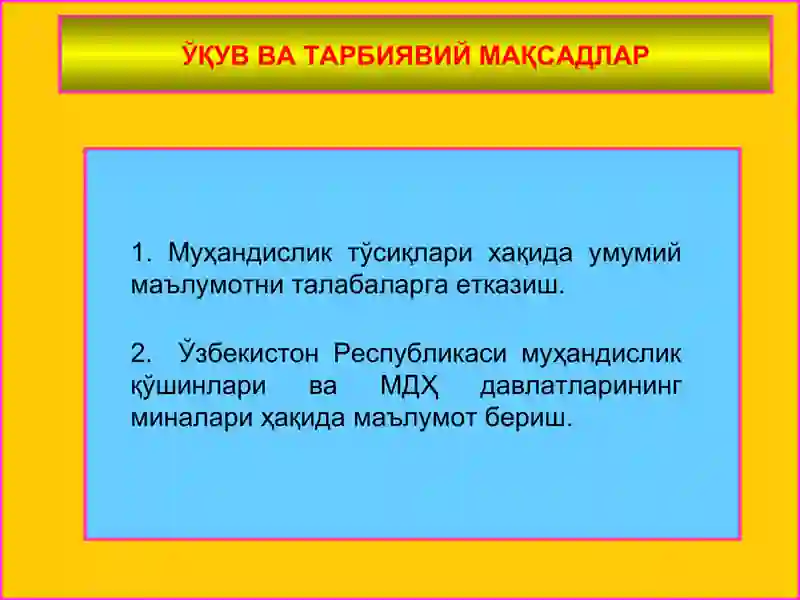 ЎҚУВ ВА ТАРБИЯВИЙ МАҚСАДЛАР

1. Муҳандислик тўсиқлари хақида умумий маълумотни талабаларга етказиш.

2. Ўзбекистон Республикаси муҳандислик қўшинлари ва МДҲ давлатларининг миналари ҳақида маълумот бериш.